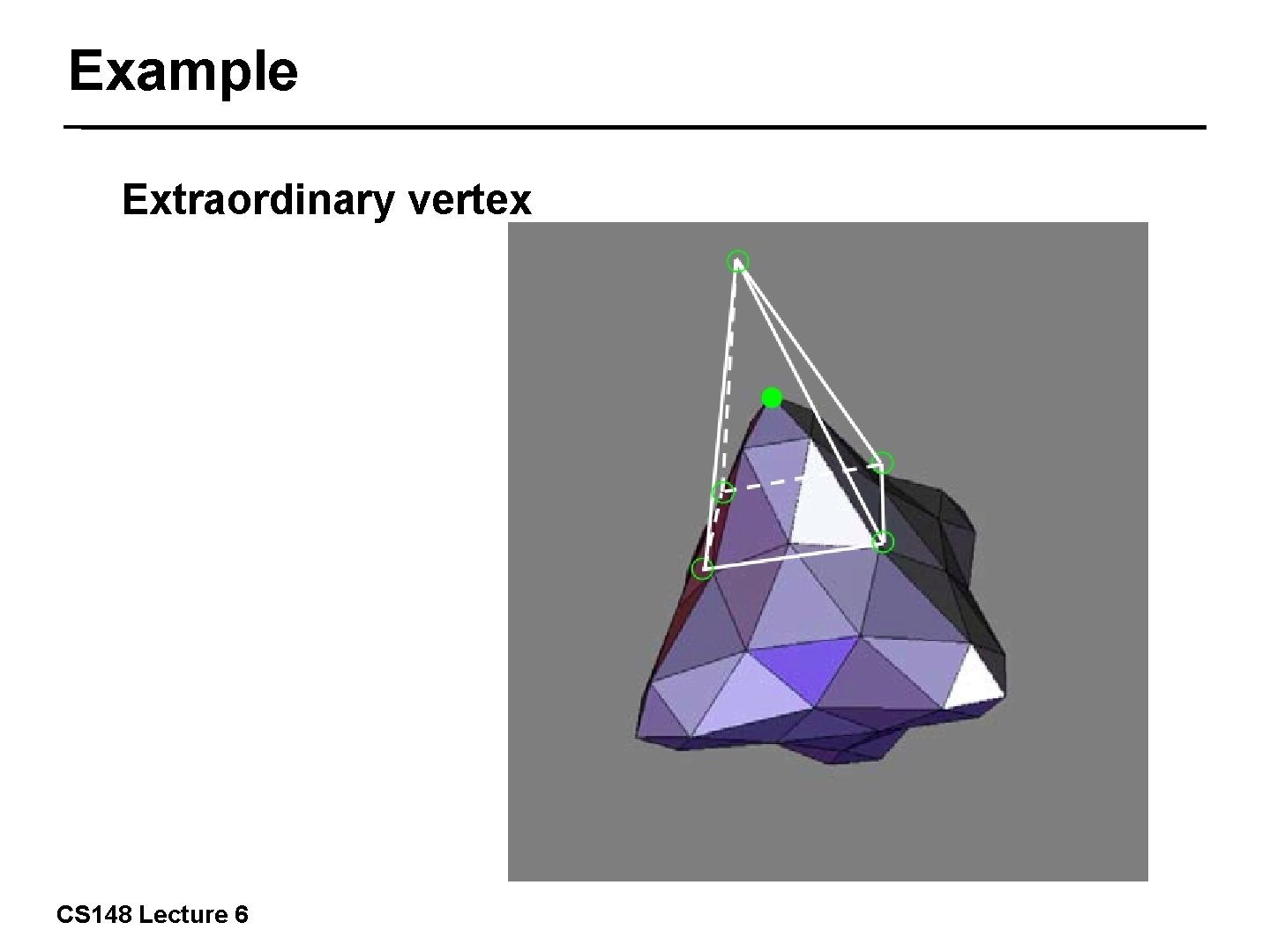 Example

Extraordinary vertex

CS148 Lecture 6